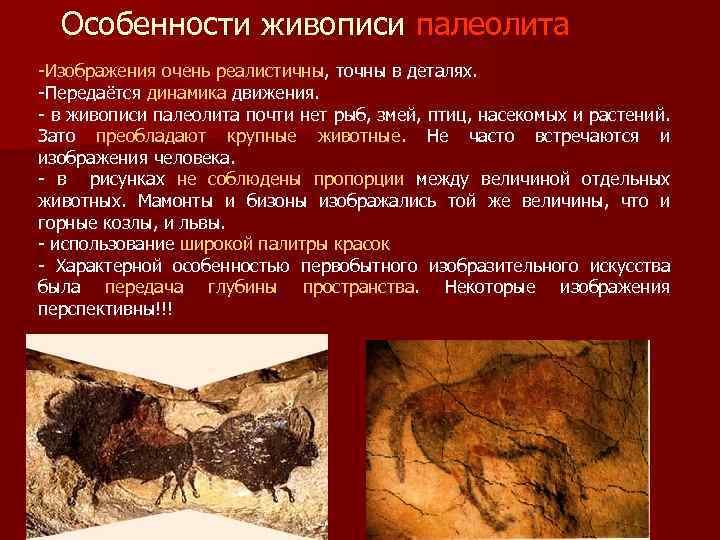 Особенности живописи палеолита

-Изображения очень реалистичны, точны в деталях.
-Передаётся динамика движения.
- в живописи палеолита почти нет рыб, змей, птиц, насекомых и растений. Зато преобладают крупные животные. Не часто встречаются и изображения человека.
- в рисунках не соблюдены пропорции между величиной отдельных животных. Мамонты и бизоны изображались той же величины, что и горные козлы, и львы.
- использование широкой палитры красок
- Характерной особенностью первобытного изобразительного искусства была передача глубины пространства. Некоторые изображения перспективны!!!